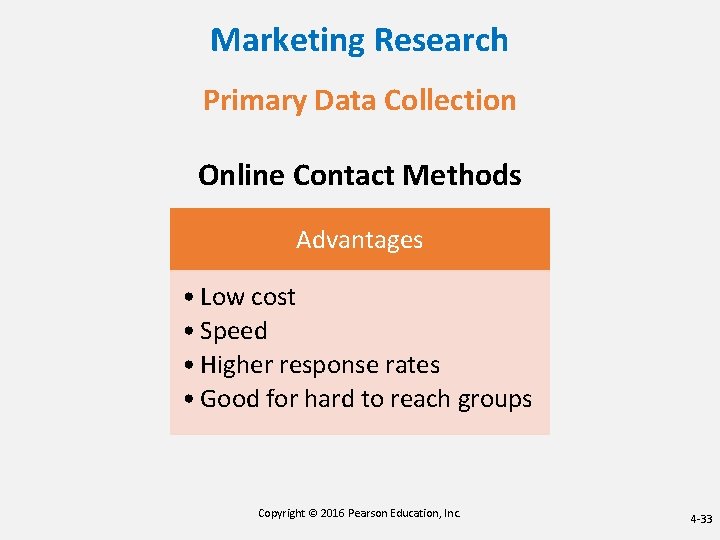 Marketing Research

Primary Data Collection

Online Contact Methods

Advantages

• Low cost
• Speed
• Higher response rates
• Good for hard to reach groups

Copyright © 2016 Pearson Education, Inc.

4-33